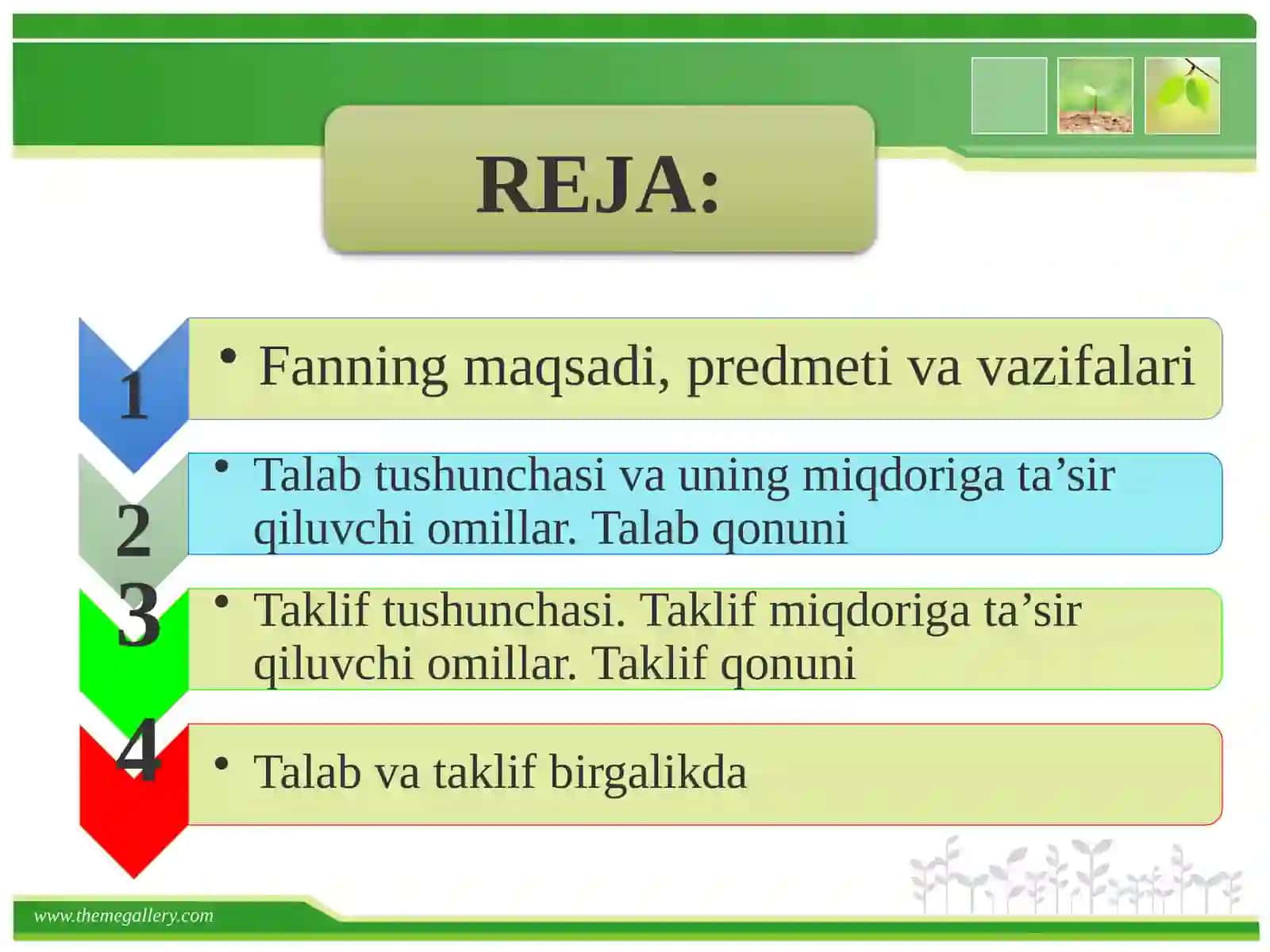 REJA:

1

• Fanning maqsadi, predmeti va vazifalari

2

• Talab tushunchasi va uning miqdoriga ta’sir qiluvchi omillar. Talab qonuni

3

• Taklif tushunchasi. Taklif miqdoriga ta’sir qiluvchi omillar. Taklif qonuni

4

• Talab va taklif birgalikda

www.themegallery.com